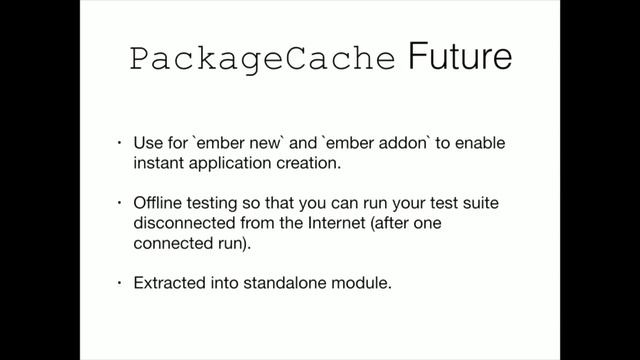 PackageCache Future

• Use for `ember new` and `ember addon` to enable instant application creation.

• Offline testing so that you can run your test suite disconnected from the Internet (after one connected run).

• Extracted into standalone module.